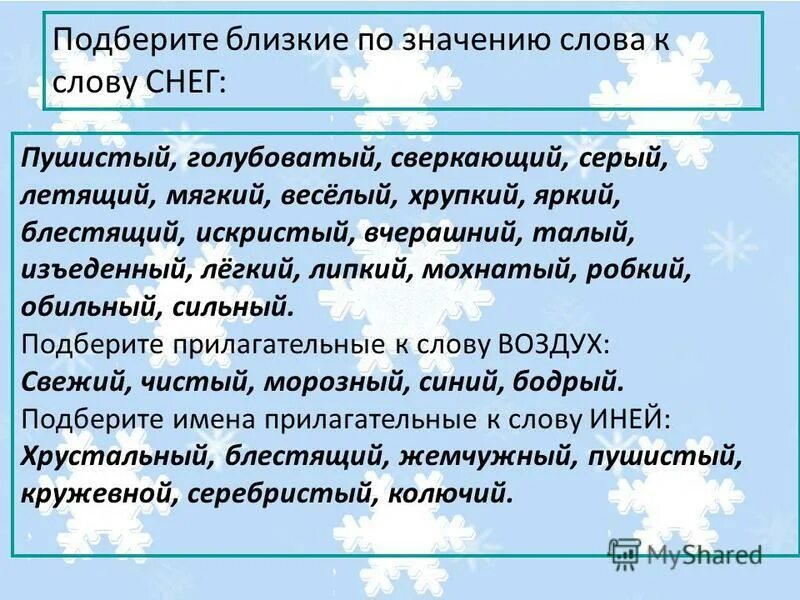 Подберите близкие по значению слова к слову СНЕГ:

Пушистый, голубоватый, сверкающий, серый, летящий, мягкий, весёлый, хрупкий, яркий, блестящий, искристый, вчерашний, талый, изъеденный, лёгкий, липкий, мохнатый, робкий, обильный, сильный.
Подберите прилагательные к слову ВОЗДУХ:
Свежий, чистый, морозный, синий, бодрый.
Подберите имена прилагательные к слову ИНЕЙ:
Хрустальный, блестящий, жемчужный, пушистый, кружевной, серебристый, колючий.

MyShared